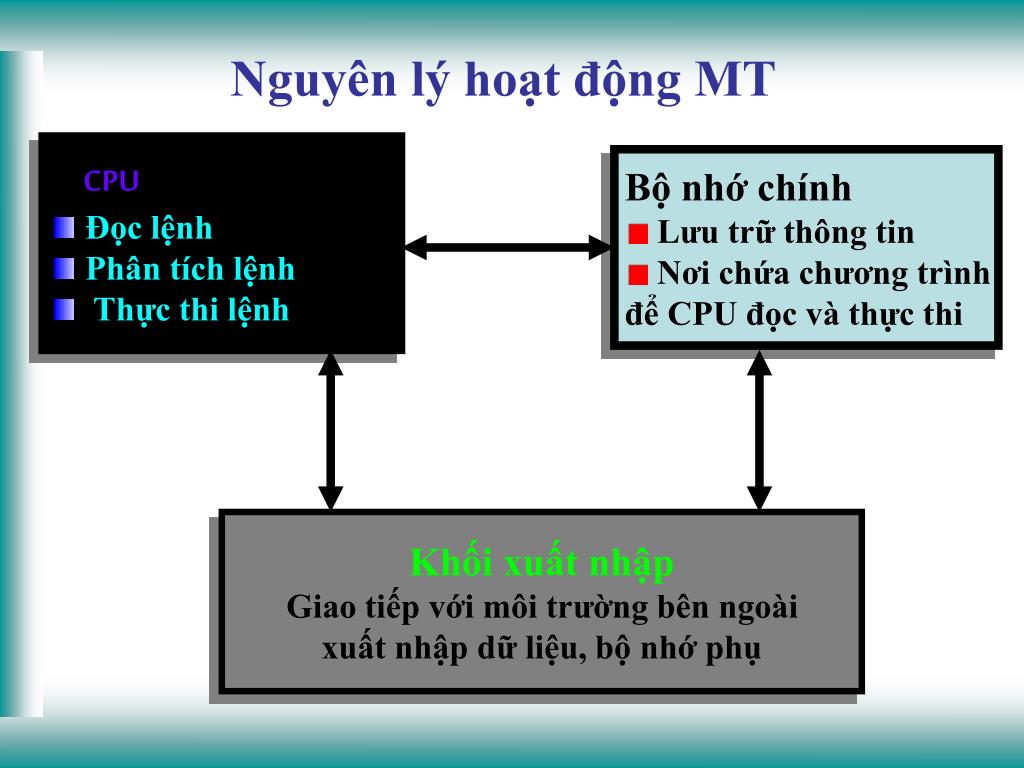 Nguyên lý hoạt động MT

CPU
Đọc lệnh
Phân tích lệnh
Thực thi lệnh

Bộ nhớ chính
Lưu trữ thông tin
Nơi chứa chương trình để CPU đọc và thực thi

Khối xuất nhập
Giao tiếp với môi trường bên ngoài xuất nhập dữ liệu, bộ nhớ phụ